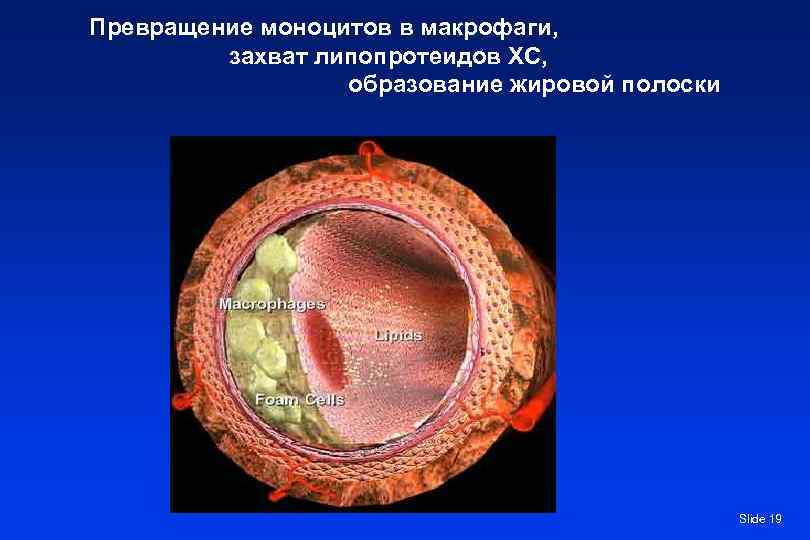 Превращение моноцитов в макрофаги,
захват липопротеидов ХС,
образование жировой полоски

Macrophages

Lipids

Foam Cells

Slide 19